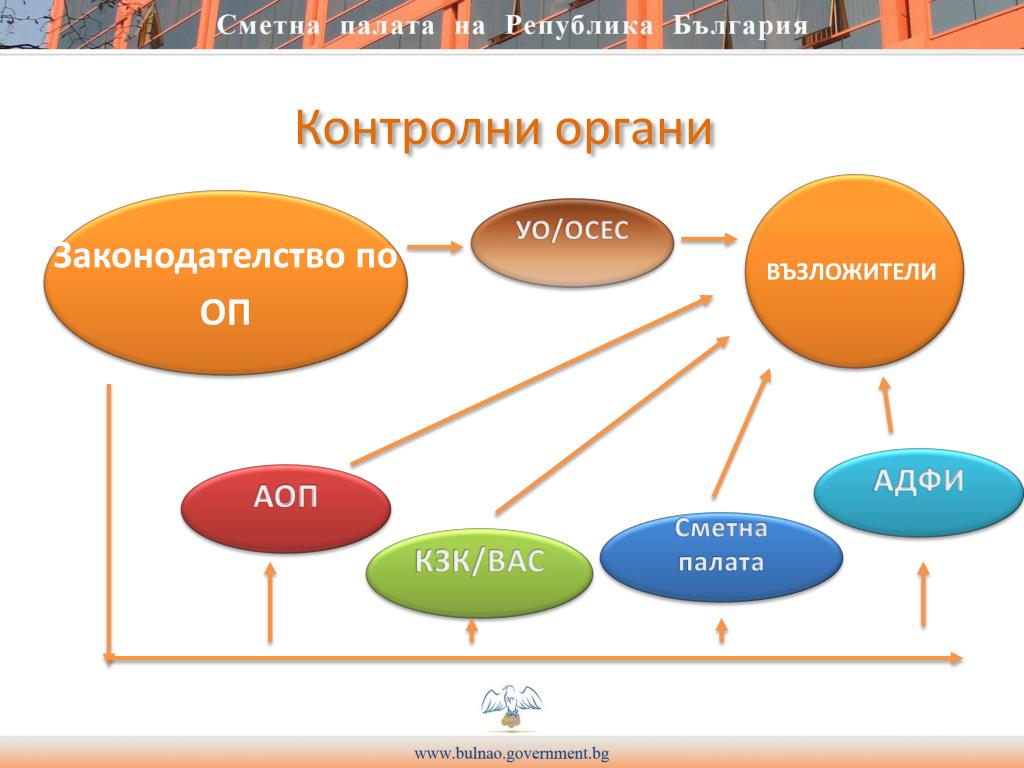 Сметна палата на Република България

Контролни органи

Законодателство по ОП

УО/ОСЕС

ВЪЗЛОЖИТЕЛИ

АОП

КЗК/ВАС

Сметна палата

АДФИ

www.bulnao.government.bg